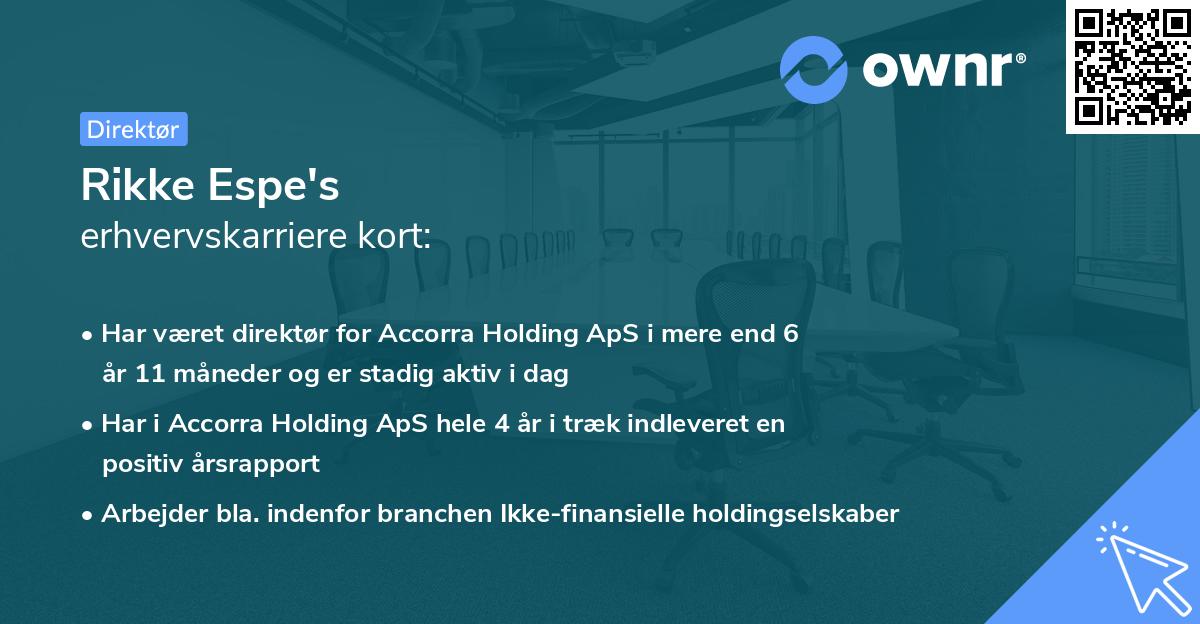 ownr®

Direktør

Rikke Espe's
erhvervskarriere kort:

• Har været direktør for Accorra Holding ApS i mere end 6 år 11 måneder og er stadig aktiv i dag

• Har i Accorra Holding ApS hele 4 år i træk indleveret en positiv årsrapport

• Arbejder bla. indenfor branchen Ikke-finansielle holdingselskaber